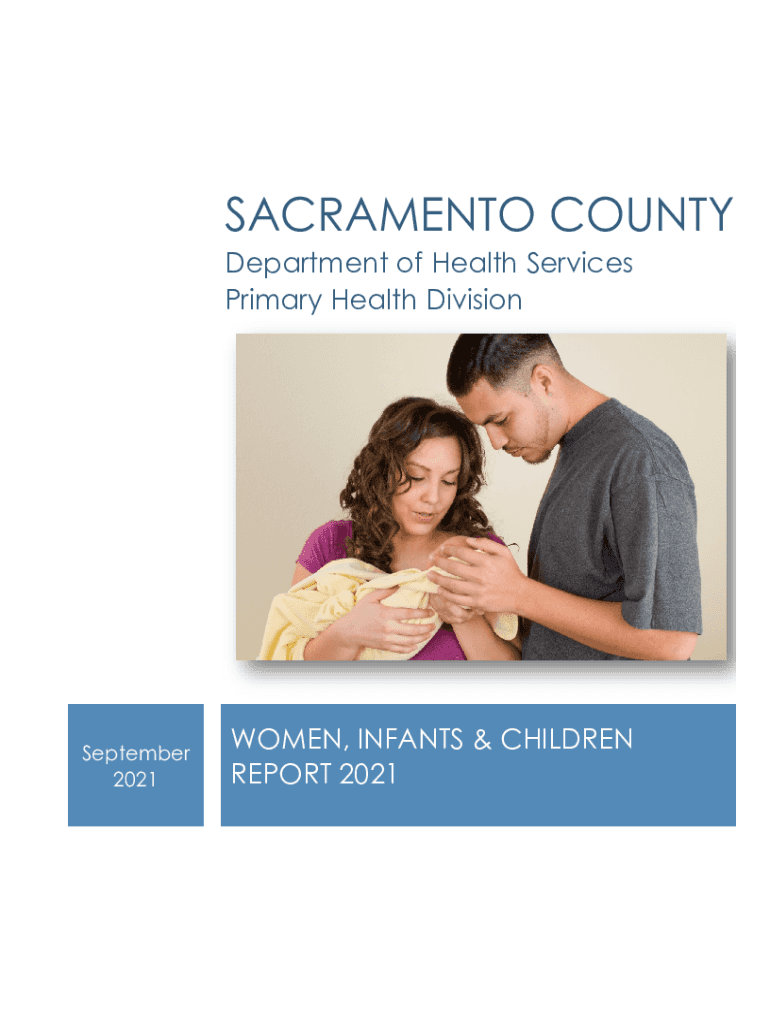 SACRAMENTO COUNTY

Department of Health Services
Primary Health Division

September 2021

WOMEN, INFANTS & CHILDREN REPORT 2021